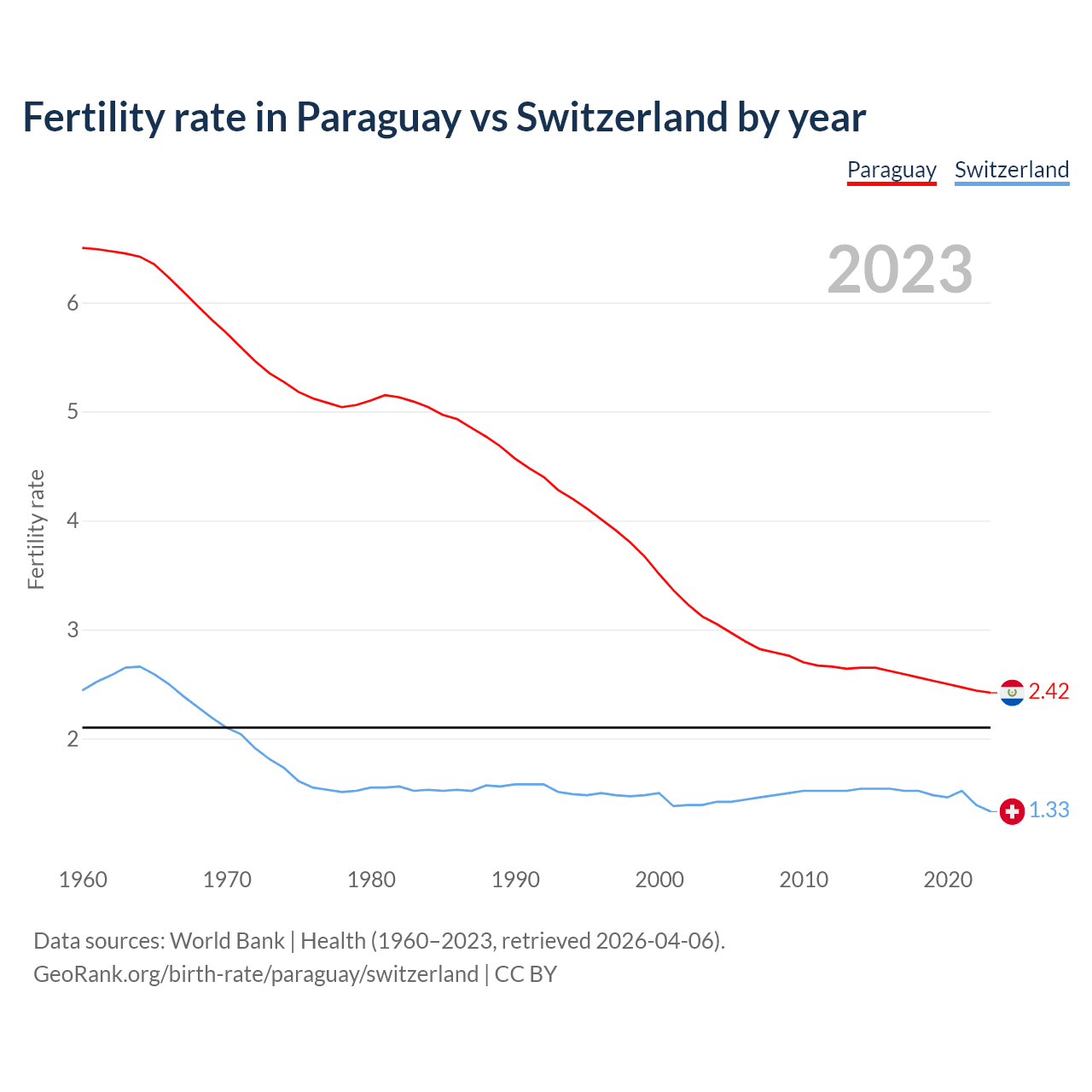 Fertility rate in Paraguay vs Switzerland by year

Paraguay Switzerland

2023

Fertility rate

6
5
4
3
2

2.42
1.33

1960 1970 1980 1990 2000 2010 2020

Data sources: World Bank | Health (1960–2023, retrieved 2026-04-06).
GeoRank.org/birth-rate/paraguay/switzerland | CC BY